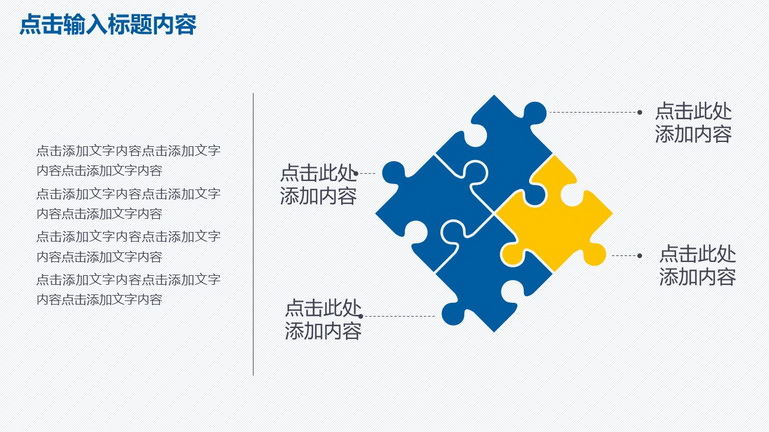 点击输入标题内容

点击添加文字内容点击添加文字内容点击添加文字内容

点击添加文字内容点击添加文字内容点击添加文字内容

点击添加文字内容点击添加文字内容点击添加文字内容

点击添加文字内容点击添加文字内容点击添加文字内容

点击此处添加内容

点击此处添加内容

点击此处添加内容

点击此处添加内容